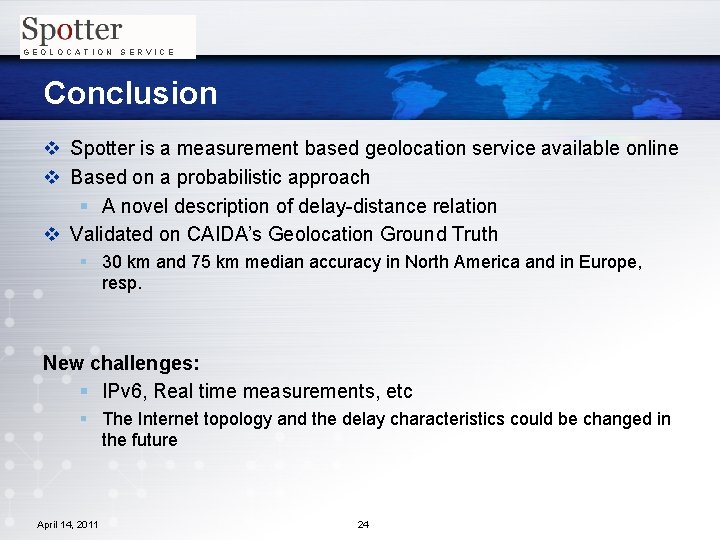 Spotter
GEOLOCATION SERVICE

Conclusion

Spotter is a measurement based geolocation service available online

Based on a probabilistic approach

A novel description of delay-distance relation

Validated on CAIDA's Geolocation Ground Truth

30 km and 75 km median accuracy in North America and in Europe, resp.

New challenges:

IPv6, Real time measurements, etc

The Internet topology and the delay characteristics could be changed in the future

April 14, 2011

24